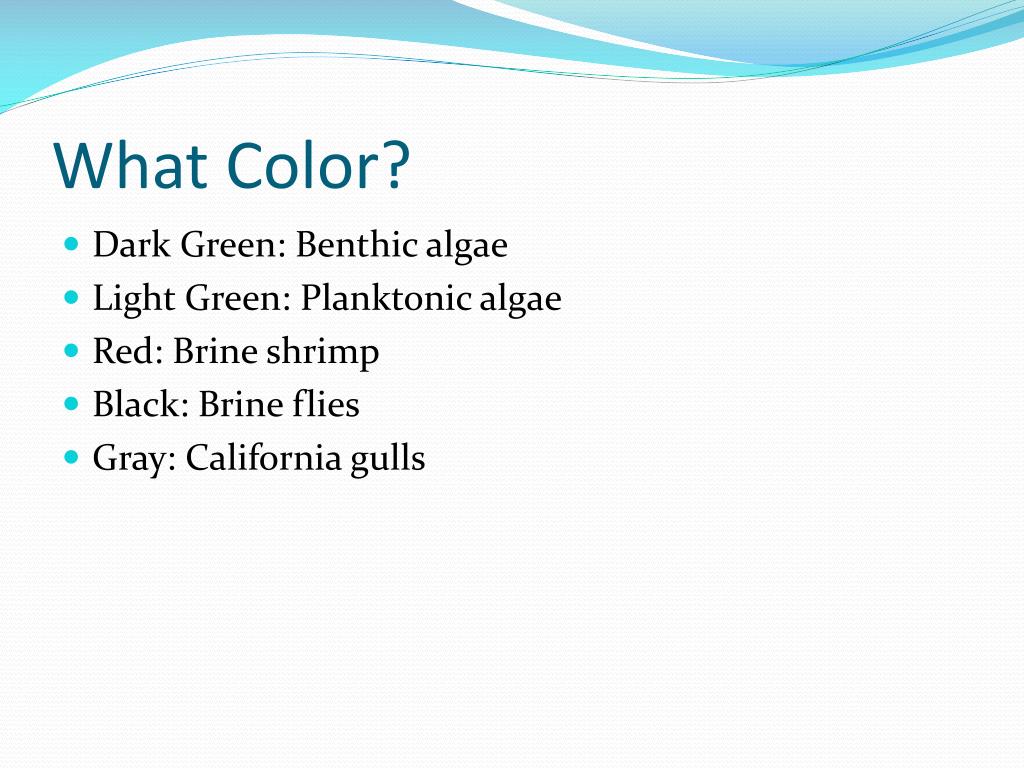 What Color?

- Dark Green: Benthic algae
- Light Green: Planktonic algae
- Red: Brine shrimp
- Black: Brine flies
- Gray: California gulls